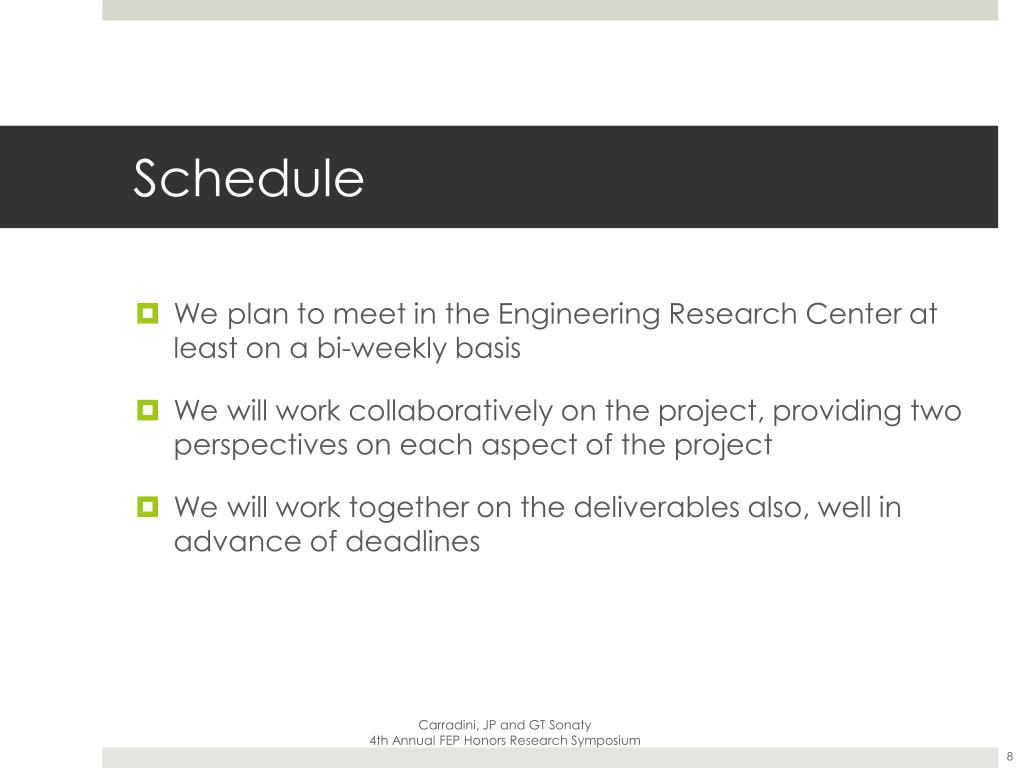 Schedule

We plan to meet in the Engineering Research Center at least on a bi-weekly basis

We will work collaboratively on the project, providing two perspectives on each aspect of the project

We will work together on the deliverables also, well in advance of deadlines

Carradini, JP and GT Sonaty
4th Annual FEP Honors Research Symposium

8